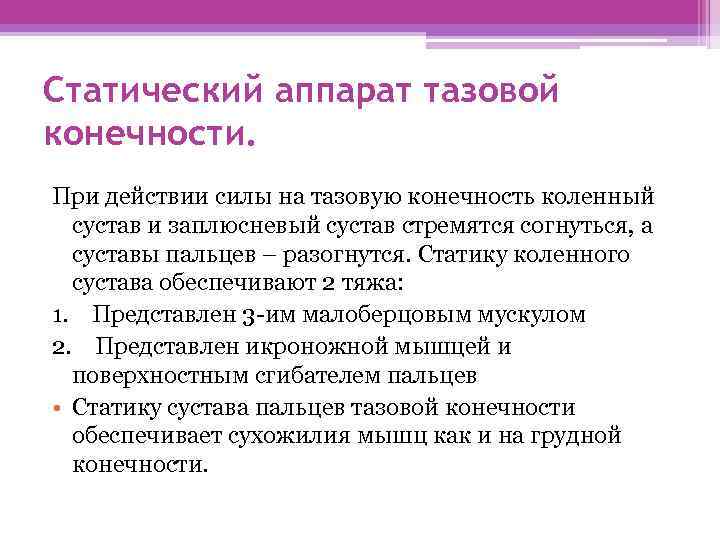 Статический аппарат тазовой конечности.

При действии силы на тазовую конечность коленный сустав и заплюсневый сустав стремятся согнуться, а суставы пальцев – разогнутся. Статику коленного сустава обеспечивают 2 тяжа:

1. Представлен 3-им малоберцовым мускулом
2. Представлен икроножной мышцей и поверхностным сгибателем пальцев
• Статику сустава пальцев тазовой конечности обеспечивает сухожилия мышц как и на грудной конечности.